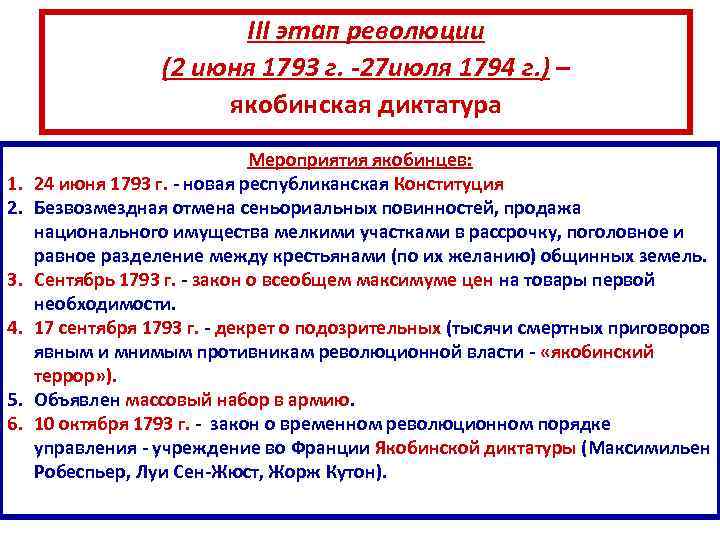 III этап революции
(2 июня 1793 г. -27июля 1794 г.) –
якобинская диктатура

Мероприятия якобинцев:
1. 24 июня 1793 г. - новая республиканская Конституция
2. Безвозмездная отмена сеньориальных повинностей, продажа национального имущества мелкими участками в рассрочку, поголовное и равное разделение между крестьянами (по их желанию) общинных земель.
3. Сентябрь 1793 г. - закон о всеобщем максимуме цен на товары первой необходимости.
4. 17 сентября 1793 г. - декрет о подозрительных (тысячи смертных приговоров явным и мнимым противникам революционной власти - «якобинский террор»).
5. Объявлен массовый набор в армию.
6. 10 октября 1793 г. - закон о временном революционном порядке управления - учреждение во Франции Якобинской диктатуры (Максимильен Робеспьер, Луи Сен-Жюст, Жорж Кутон).